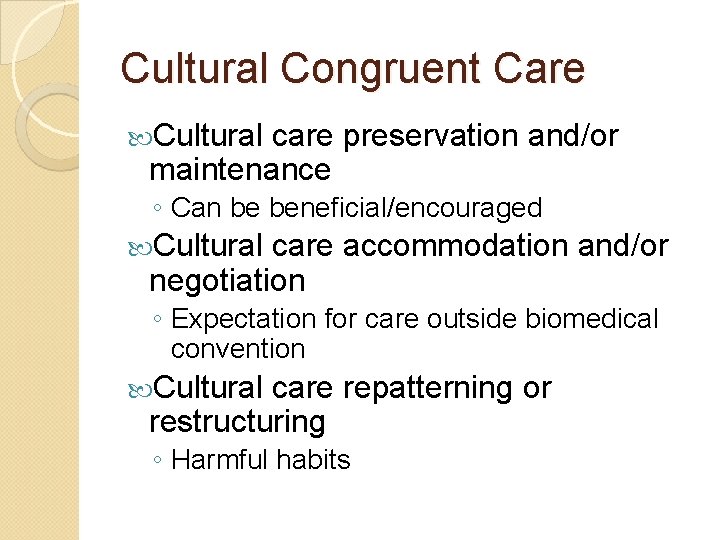 Cultural Congruent Care

Cultural care preservation and/or maintenance
◦ Can be beneficial/encouraged

Cultural care accommodation and/or negotiation
◦ Expectation for care outside biomedical convention

Cultural care repatterning or restructuring
◦ Harmful habits